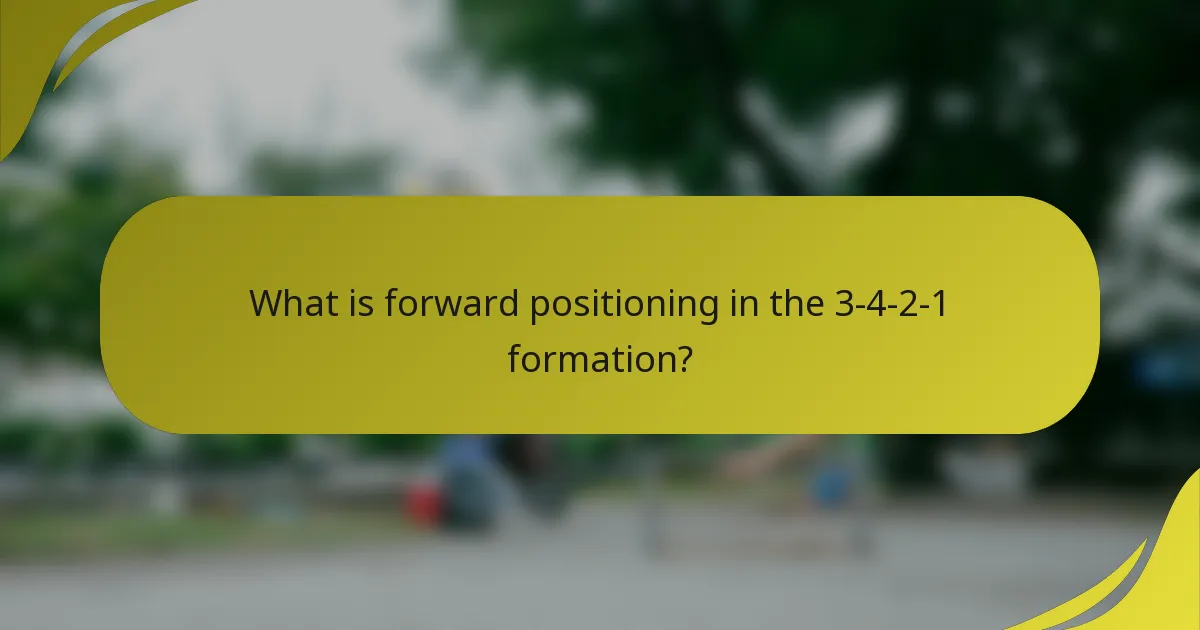 What is forward positioning in the 3-4-2-1 formation?